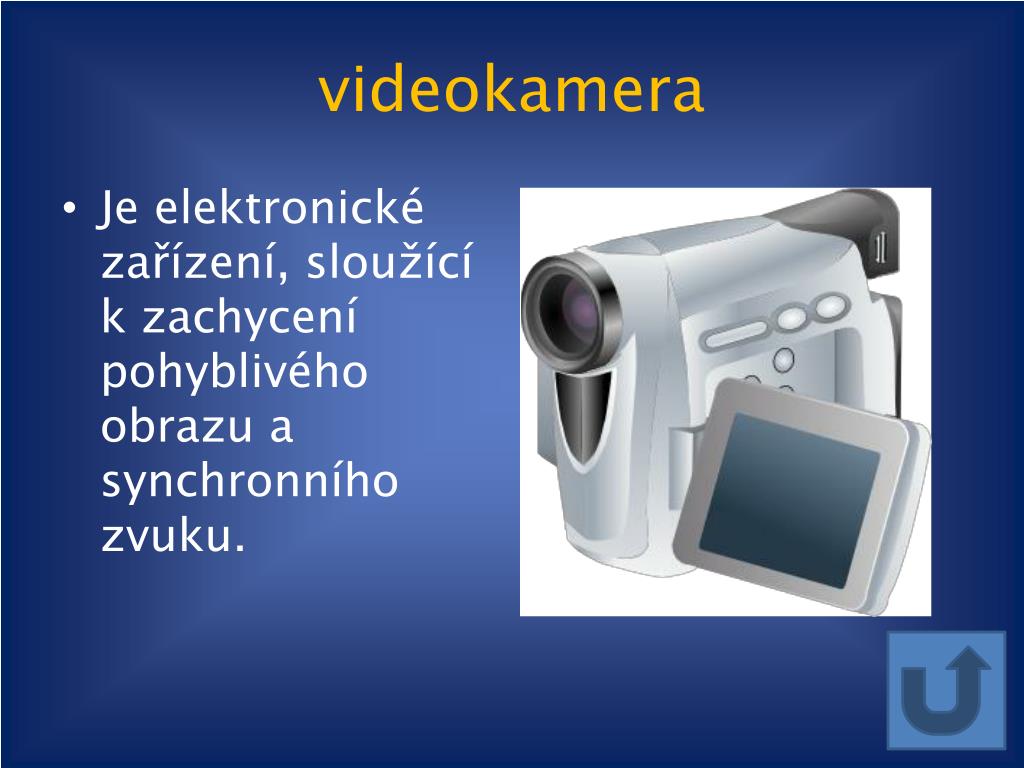 videokamera

• Je elektronické zařízení, sloužící k zachycení pohyblivého obrazu a synchronního zvuku.